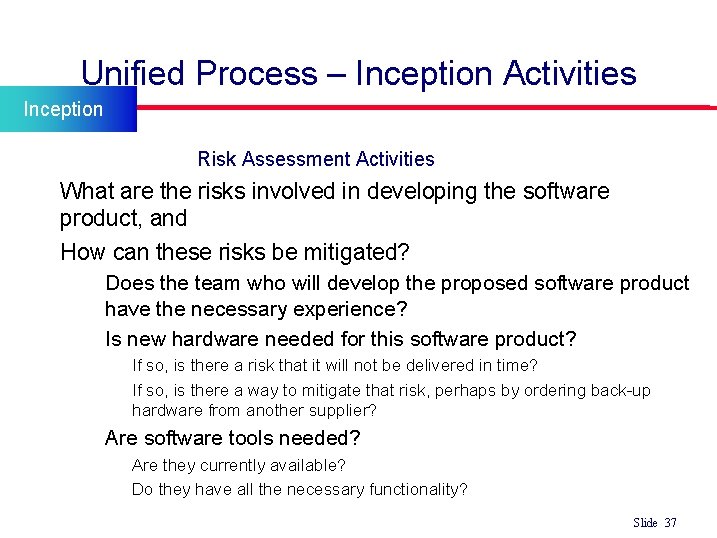 Unified Process – Inception Activities

Inception

Risk Assessment Activities

What are the risks involved in developing the software product, and

How can these risks be mitigated?

Does the team who will develop the proposed software product have the necessary experience?

Is new hardware needed for this software product?

If so, is there a risk that it will not be delivered in time?

If so, is there a way to mitigate that risk, perhaps by ordering back-up hardware from another supplier?

Are software tools needed?

Are they currently available?

Do they have all the necessary functionality?

Slide 37